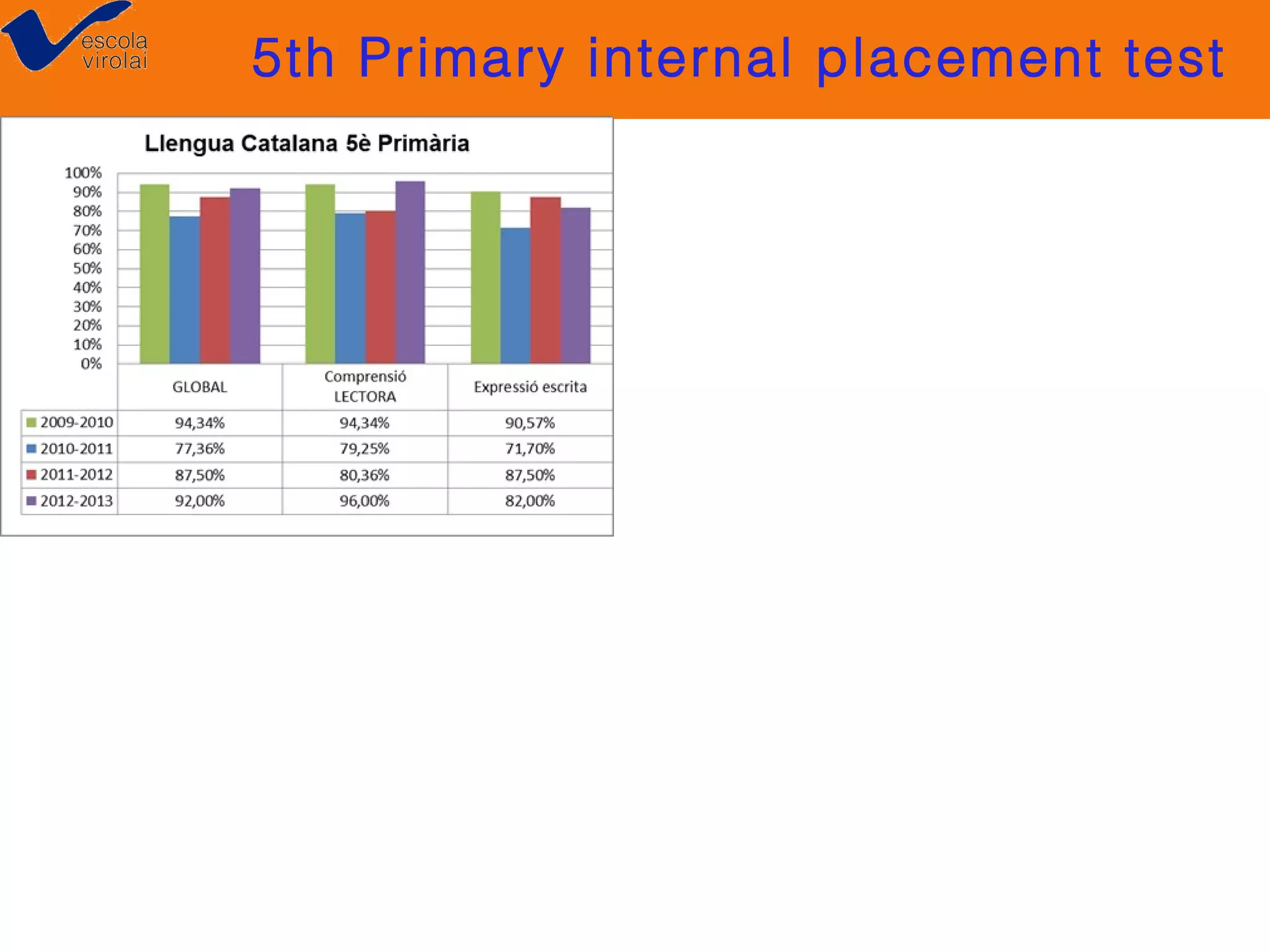 escola virolai

5th Primary internal placement test

Llengua Catalana 5è Primària

100%
90%
80%
70%
60%
50%
40%
30%
20%
10%
0%

| | GLOBAL | Comprensió LECTORA | Expressió escrita |
|---|---|---|---|
| 2009-2010 | 94,34% | 94,34% | 90,57% |
| 2010-2011 | 77,36% | 79,25% | 71,70% |
| 2011-2012 | 87,50% | 80,36% | 87,50% |
| 2012-2013 | 92,00% | 96,00% | 82,00% |